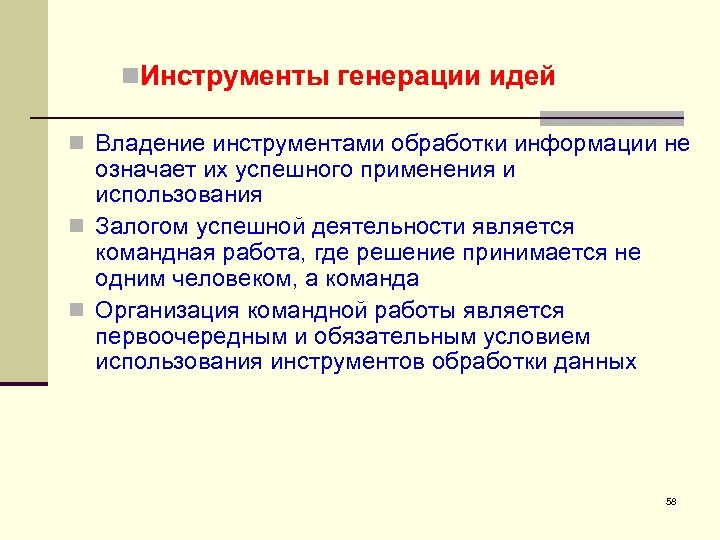 Инструменты генерации идей

Владение инструментами обработки информации не означает их успешного применения и использования

Залогом успешной деятельности является командная работа, где решение принимается не одним человеком, а команда

Организация командной работы является первоочередным и обязательным условием использования инструментов обработки данных

58